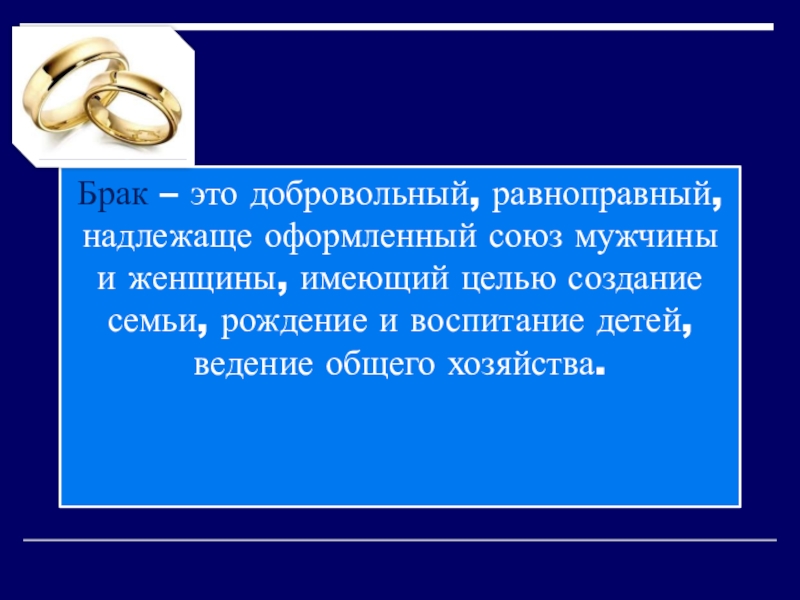 Брак – это добровольный, равноправный, надлежаще оформленный союз мужчины и женщины, имеющий целью создание семьи, рождение и воспитание детей, ведение общего хозяйства.